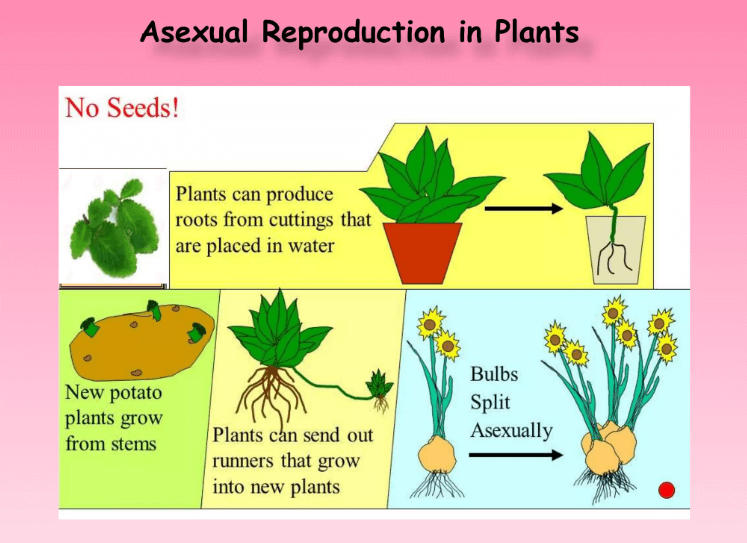 Asexual Reproduction in Plants

No Seeds!

Plants can produce roots from cuttings that are placed in water

New potato plants grow from stems

Plants can send out runners that grow into new plants

Bulbs Split Asexually